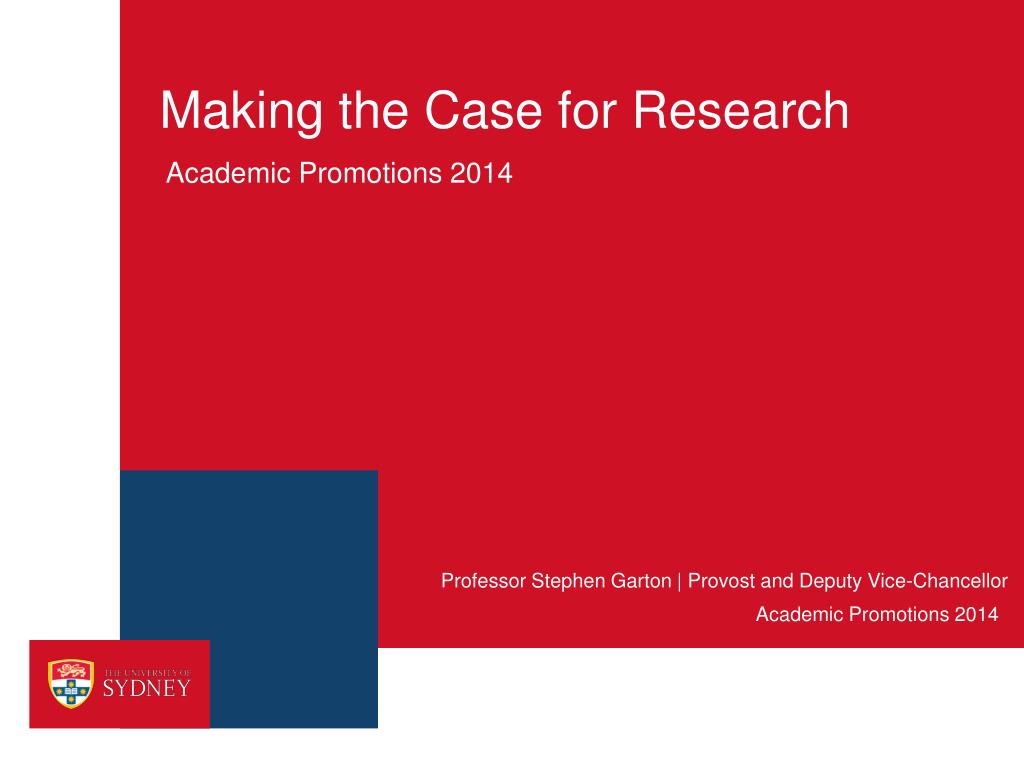 Making the Case for Research

Academic Promotions 2014

Professor Stephen Garton | Provost and Deputy Vice-Chancellor

Academic Promotions 2014

THE UNIVERSITY OF SYDNEY